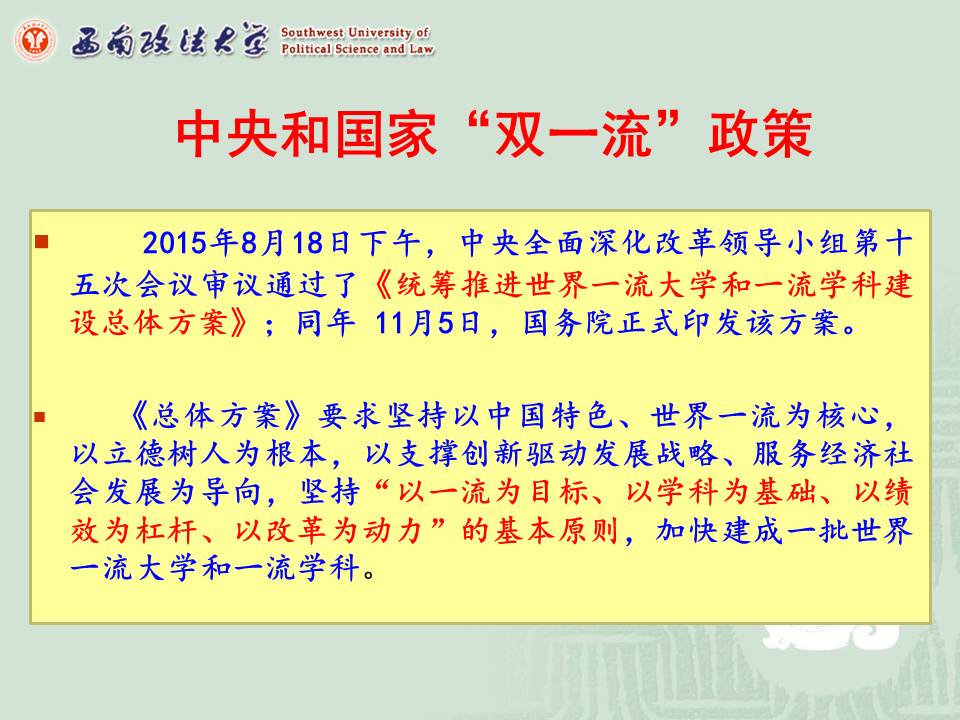 西南政法大学 Southwest University of Political Science and Law

中央和国家“双一流”政策

2015年8月18日下午，中央全面深化改革领导小组第十五次会议审议通过了《统筹推进世界一流大学和一流学科建设总体方案》；同年 11月5日，国务院正式印发该方案。

《总体方案》要求坚持以中国特色、世界一流为核心，以立德树人为根本，以支撑创新驱动发展战略、服务经济社会发展为导向，坚持“以一流为目标、以学科为基础、以绩效为杠杆、以改革为动力”的基本原则，加快建成一批世界一流大学和一流学科。